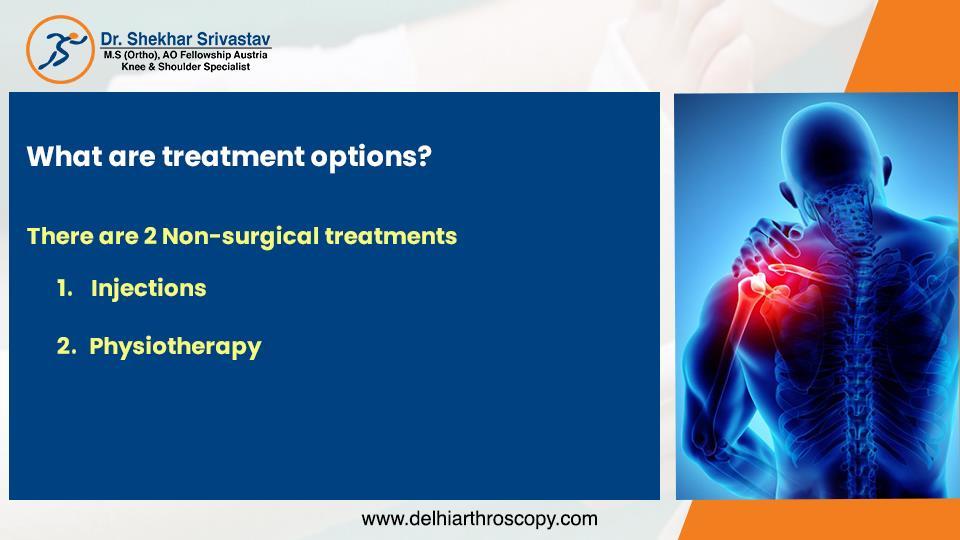 Dr. Shekhar Srivastav
M.S (Ortho), AO Fellowship Austria
Knee & Shoulder Specialist

What are treatment options?

There are 2 Non-surgical treatments

1. Injections

2. Physiotherapy

www.delhiarthroscopy.com